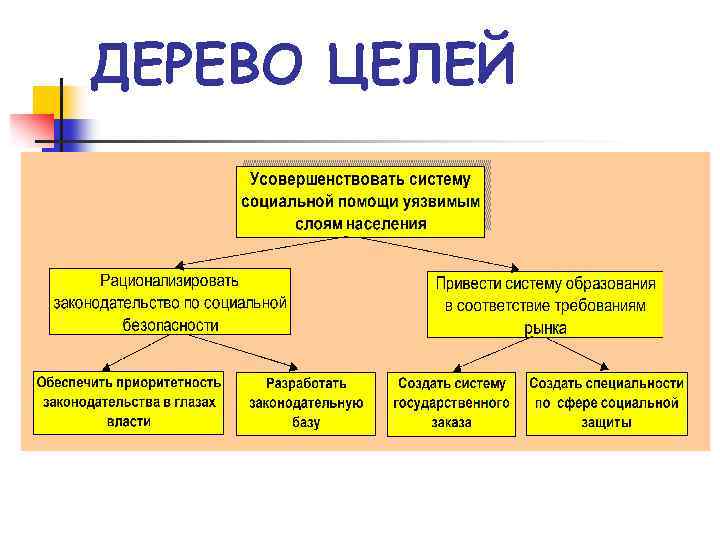 ДЕРЕВО ЦЕЛЕЙ

Усовершенствовать систему социальной помощи уязвимым слоям населения

Рационализировать законодательство по социальной безопасности

Привести систему образования в соответствие требованиям рынка

Обеспечить приоритетность законодательства в глазах власти

Разработать законодательную базу

Создать систему государственного заказа

Создать специальности по сфере социальной защиты